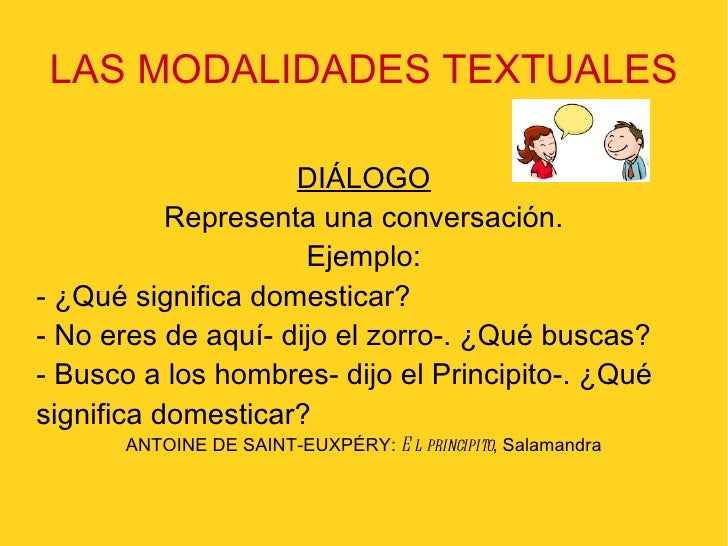 LAS MODALIDADES TEXTUALES

DIÁLOGO

Representa una conversación.

Ejemplo:

- ¿Qué significa domesticar?

- No eres de aquí- dijo el zorro-. ¿Qué buscas?

- Busco a los hombres- dijo el Principito-. ¿Qué significa domesticar?

ANTOINE DE SAINT-EUXPÉRY: EL PRINCIPITO, Salamandra